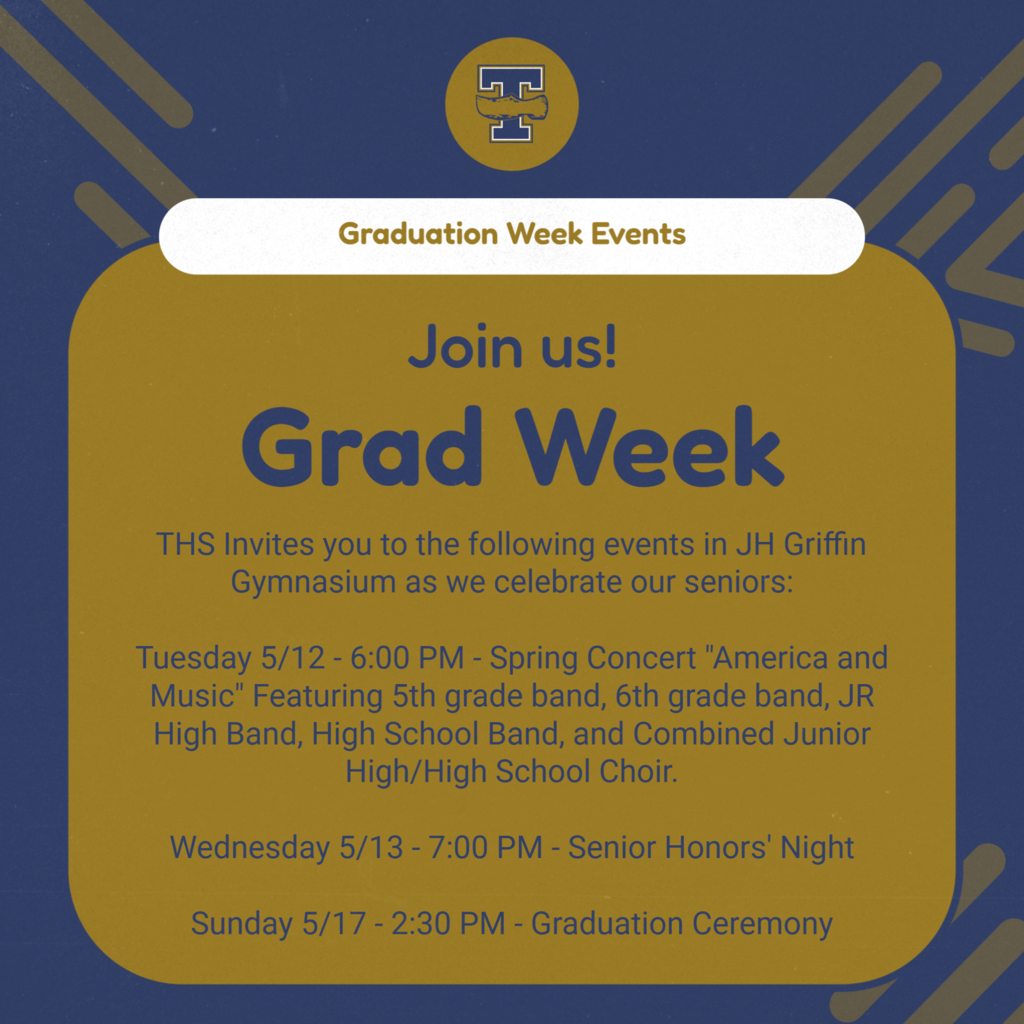 T

Graduation Week Events

Join us!

Grad Week

THS Invites you to the following events in JH Griffin Gymnasium as we celebrate our seniors:

Tuesday 5/12 - 6:00 PM - Spring Concert "America and Music" Featuring 5th grade band, 6th grade band, JR High Band, High School Band, and Combined Junior High/High School Choir.

Wednesday 5/13 - 7:00 PM - Senior Honors' Night

Sunday 5/17 - 2:30 PM - Graduation Ceremony